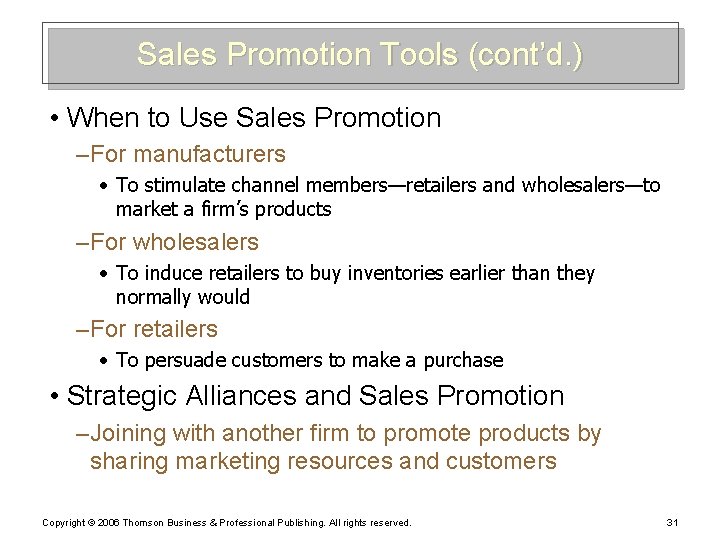 Sales Promotion Tools (cont'd.)

• When to Use Sales Promotion

–For manufacturers

• To stimulate channel members—retailers and wholesalers—to market a firm's products

–For wholesalers

• To induce retailers to buy inventories earlier than they normally would

–For retailers

• To persuade customers to make a purchase

• Strategic Alliances and Sales Promotion

–Joining with another firm to promote products by sharing marketing resources and customers

Copyright © 2006 Thomson Business & Professional Publishing. All rights reserved.

31